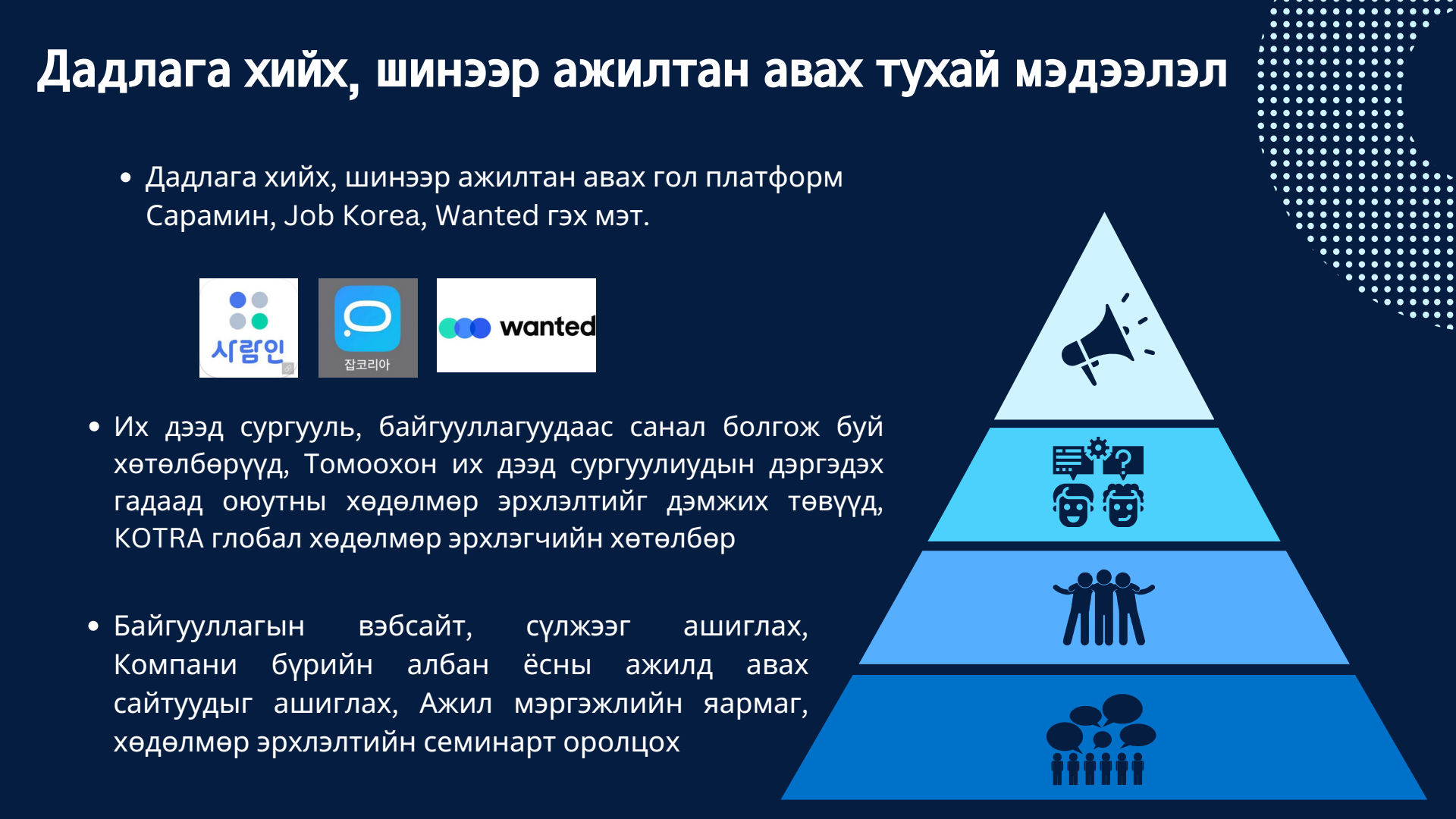 Дадлага хийх, шинээр ажилтан авах тухай мэдээлэл

• Дадлага хийх, шинээр ажилтан авах гол платформ Сарамин, Job Korea, Wanted гэх мэт.

사람인

잡코리아

wanted

• Их дээд сургууль, байгууллагуудаас санал болгож буй хөтөлбөрүүд, Томоохон их дээд сургуулиудын дэргэдэх гадаад оюутны хөдөлмөр эрхлэлтийг дэмжих төвүүд, KOTRA глобал хөдөлмөр эрхлэгчийн хөтөлбөр

• Байгууллагын вэбсайт, сүлжээг ашиглах, Компани бүрийн албан ёсны ажилд авах сайтуудыг ашиглах, Ажил мэргэжлийн яармаг, хөдөлмөр эрхлэлтийн семинарт оролцох